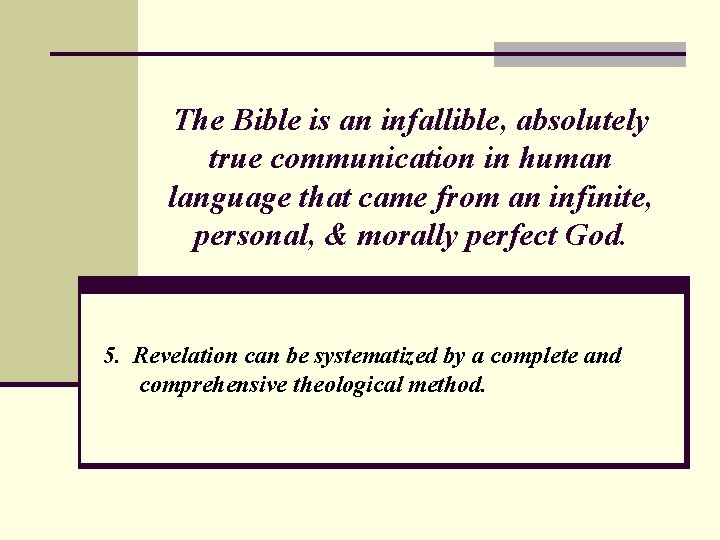 The Bible is an infallible, absolutely true communication in human language that came from an infinite, personal, & morally perfect God.

5. Revelation can be systematized by a complete and comprehensive theological method.